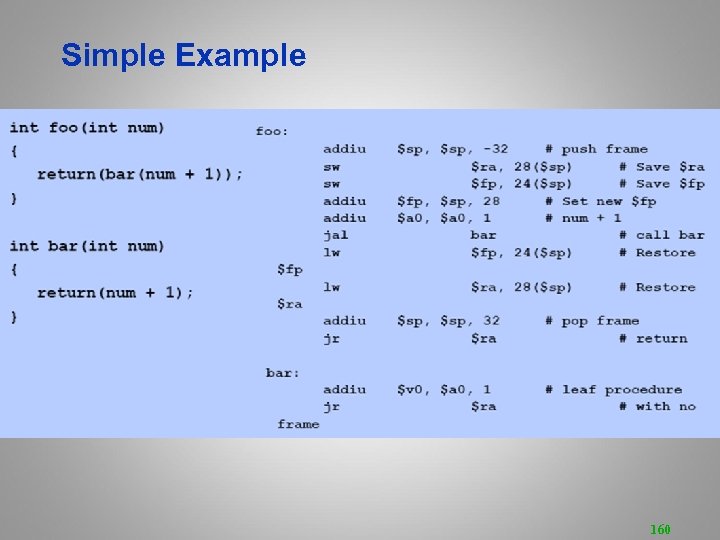 Simple Example

int foo(int num)
{
return(bar(num + 1));
}

int bar(int num)
{
return(num + 1);
}

foo:
addiu $sp, $sp, -32 # push frame
sw $ra, 28($sp) # Save $ra
sw $fp, 24($sp) # Save $fp
addiu $fp, $sp, 28 # Set new $fp
addiu $a0, $a0, 1 # num + 1
jal bar # call bar
lw $fp, 24($sp) # Restore
$fp
lw $ra, 28($sp) # Restore
$ra
addiu $sp, $sp, 32 # pop frame
jr $ra # return

bar:
addiu $v0, $a0, 1 # leaf procedure
jr $ra # with no
frame

160